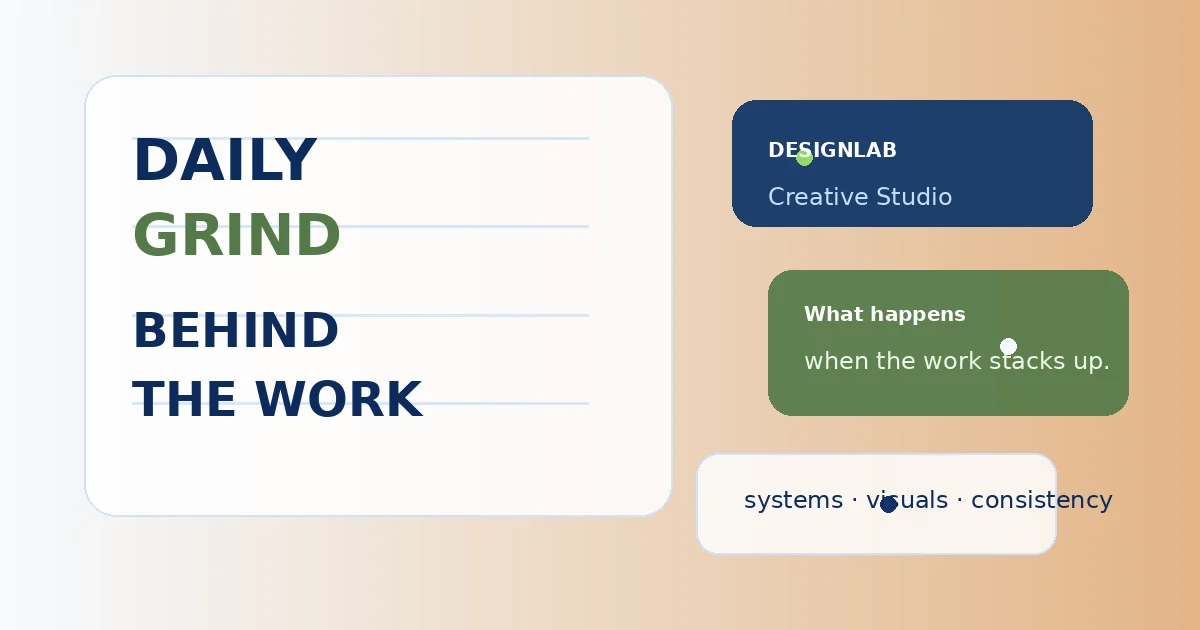 DAILY
GRIND

BEHIND
THE WORK

DESIGNLAB
Creative Studio

What happens
when the work stacks up.

systems · visuals · consistency